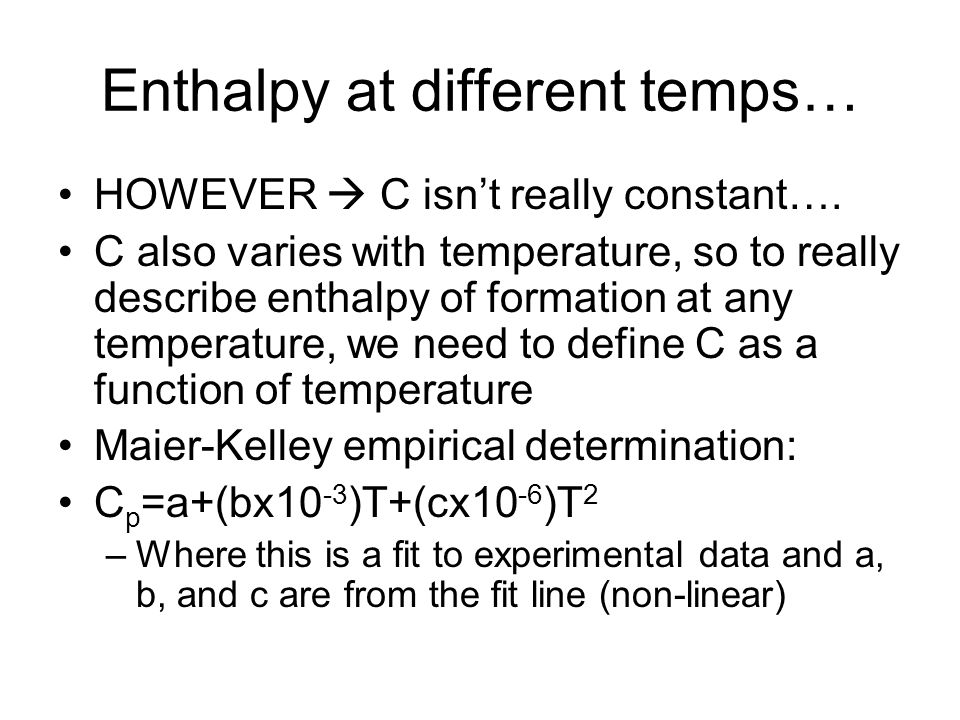 Enthalpy at different temps…

• HOWEVER → C isn't really constant….
• C also varies with temperature, so to really describe enthalpy of formation at any temperature, we need to define C as a function of temperature
• Maier-Kelley empirical determination:
• $C_p=a+(bx10^{-3})T+(cx10^{-6})T^2$
– Where this is a fit to experimental data and a, b, and c are from the fit line (non-linear)